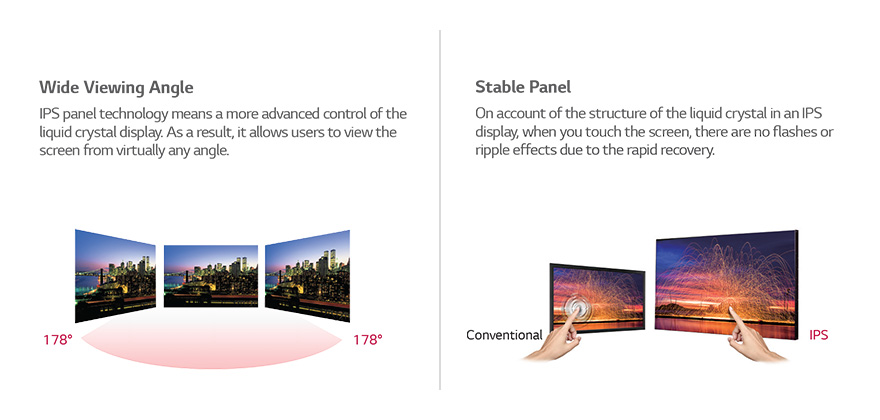 Wide Viewing Angle

IPS panel technology means a more advanced control of the liquid crystal display. As a result, it allows users to view the screen from virtually any angle.

178°

178°

Stable Panel

On account of the structure of the liquid crystal in an IPS display, when you touch the screen, there are no flashes or ripple effects due to the rapid recovery.

Conventional

IPS